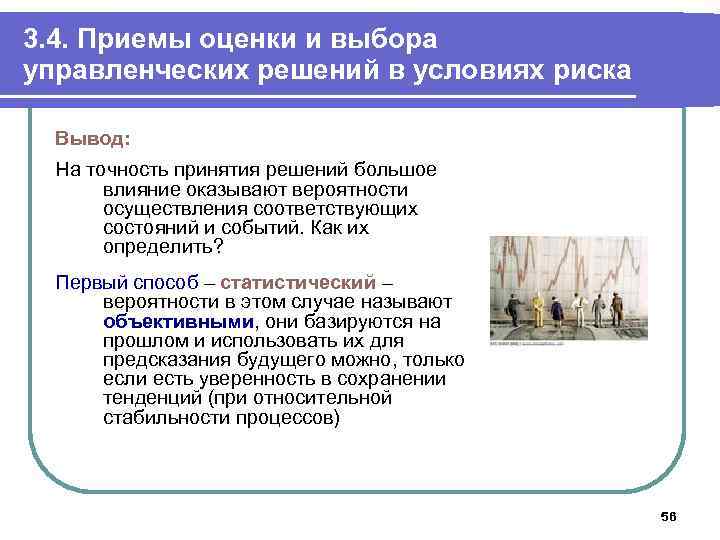 3.4. Приемы оценки и выбора управленческих решений в условиях риска

Вывод:

На точность принятия решений большое влияние оказывают вероятности осуществления соответствующих состояний и событий. Как их определить?

Первый способ – статистический – вероятности в этом случае называют объективными, они базируются на прошлом и использовать их для предсказания будущего можно, только если есть уверенность в сохранении тенденций (при относительной стабильности процессов)

56